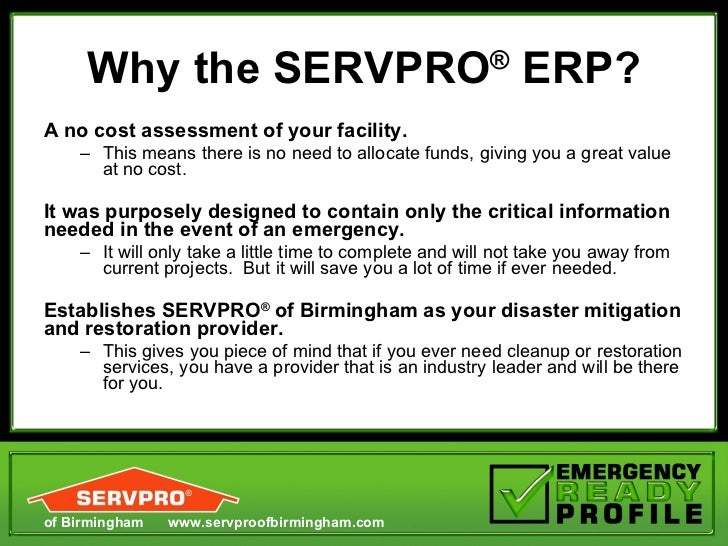 Why the SERVPRO® ERP?

A no cost assessment of your facility.

– This means there is no need to allocate funds, giving you a great value at no cost.

It was purposely designed to contain only the critical information needed in the event of an emergency.

– It will only take a little time to complete and will not take you away from current projects. But it will save you a lot of time if ever needed.

Establishes SERVPRO® of Birmingham as your disaster mitigation and restoration provider.

– This gives you piece of mind that if you ever need cleanup or restoration services, you have a provider that is an industry leader and will be there for you.

SERVPRO®

of Birmingham www.servproofbirmingham.com

EMERGENCY READY PROFILE